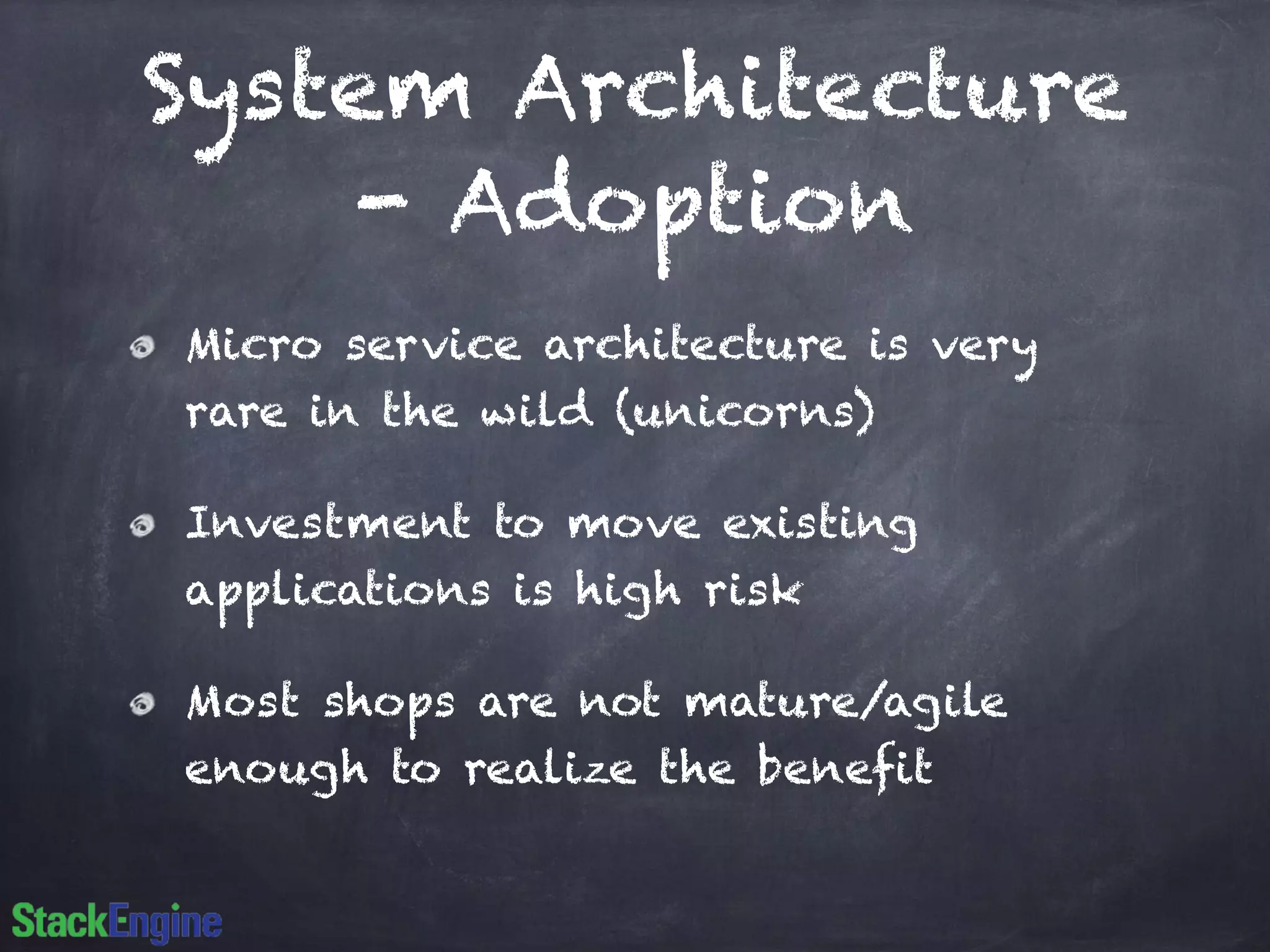 System Architecture - Adoption

Micro service architecture is very rare in the wild (unicorns)

Investment to move existing applications is high risk

Most shops are not mature/agile enough to realize the benefit

StackEngine